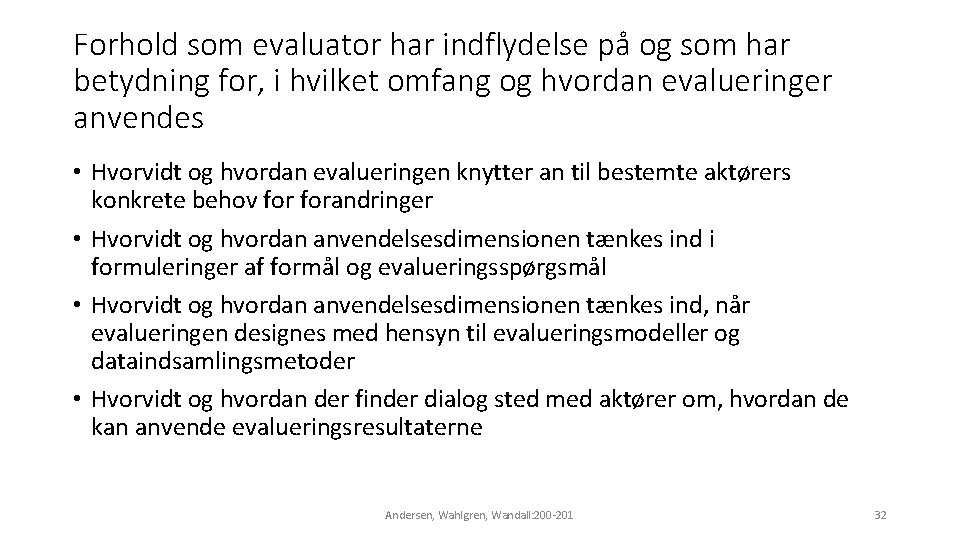 Forhold som evaluator har indflydelse på og som har betydning for, i hvilket omfang og hvordan evalueringer anvendes

• Hvorvidt og hvordan evalueringen knytter an til bestemte aktørers konkrete behov for forandringer
• Hvorvidt og hvordan anvendelsesdimensionen tænkes ind i formuleringer af formål og evalueringsspørgsmål
• Hvorvidt og hvordan anvendelsesdimensionen tænkes ind, når evalueringen designes med hensyn til evalueringsmodeller og dataindsamlingsmetoder
• Hvorvidt og hvordan der finder dialog sted med aktører om, hvordan de kan anvende evalueringsresultaterne

Andersen, Wahlgren, Wandall:200-201

32